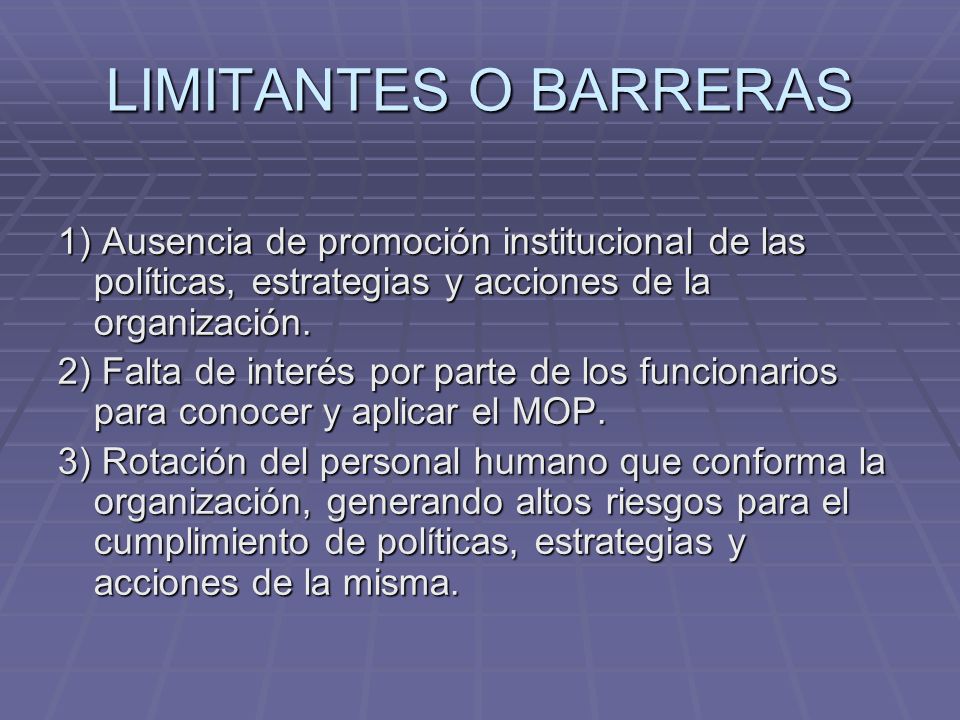 LIMITANTES O BARRERAS

1) Ausencia de promoción institucional de las políticas, estrategias y acciones de la organización.

2) Falta de interés por parte de los funcionarios para conocer y aplicar el MOP.

3) Rotación del personal humano que conforma la organización, generando altos riesgos para el cumplimiento de políticas, estrategias y acciones de la misma.